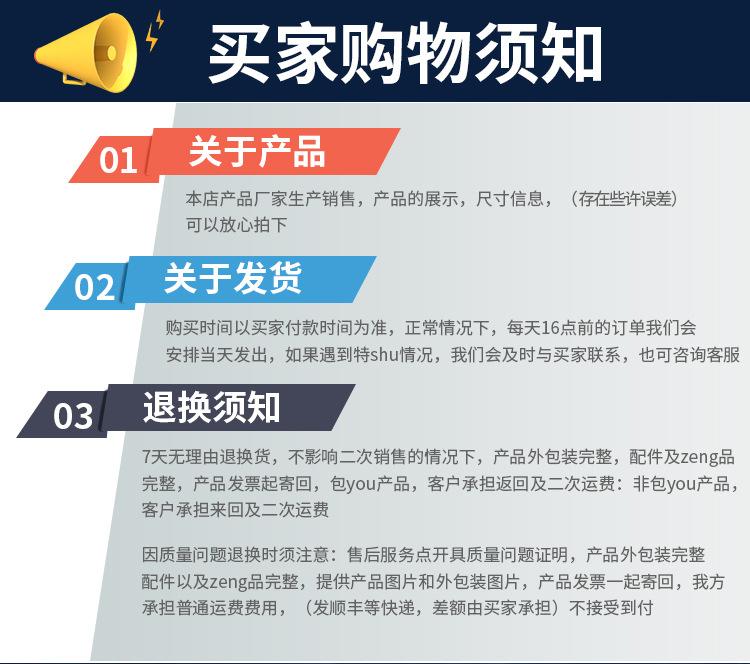 买家购物须知

01 关于产品

本店产品厂家生产销售，产品的展示，尺寸信息，（存在些许误差）可以放心拍下

02 关于发货

购买时间以买家付款时间为准，正常情况下，每天16点前的订单我们会安排当天发出，如果遇到特shu情况，我们会及时与买家联系，也可咨询客服

03 退换须知

7天无理由退换货，不影响二次销售的情况下，产品外包装完整，配件及zeng品完整，产品发票起寄回，包you产品，客户承担返回及二次运费：非包you产品，客户承担来回及二次运费

因质量问题退换时须注意：售后服务点开具质量问题证明，产品外包装完整配件以及zeng品完整，提供产品图片和外包装图片，产品发票一起寄回，我方承担普通运费费用，（发顺丰等快递，差额由买家承担）不接受到付